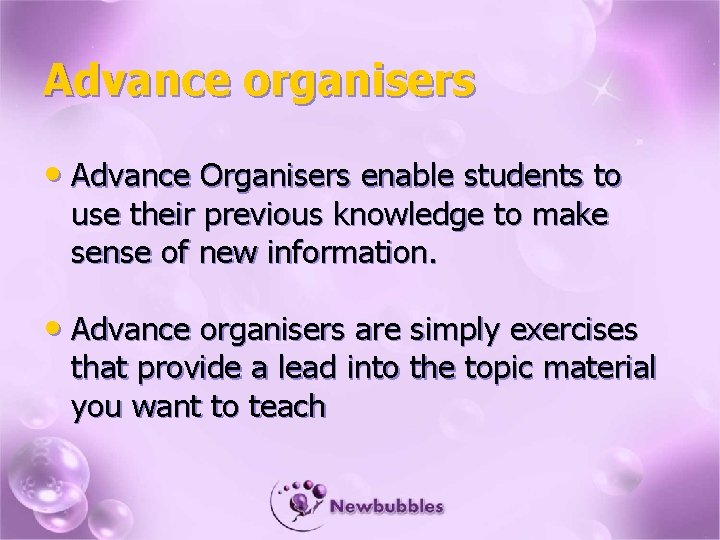 Advance organisers

• Advance Organisers enable students to use their previous knowledge to make sense of new information.

• Advance organisers are simply exercises that provide a lead into the topic material you want to teach

Newbubbles